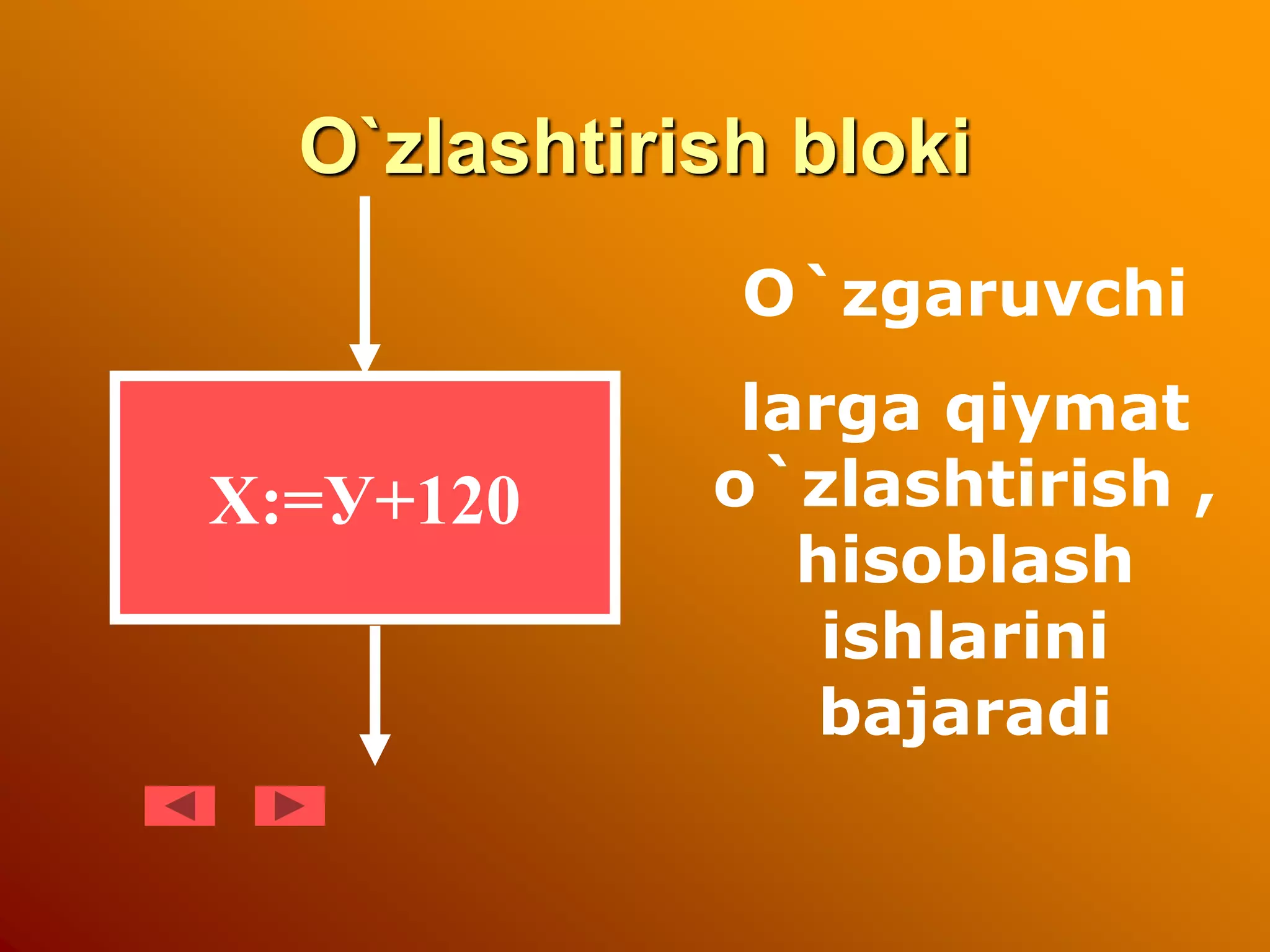 O`zlashtirish bloki

X:=У+120

O`zgaruvchi

larga qiymat o`zlashtirish , hisoblash ishlarini bajaradi